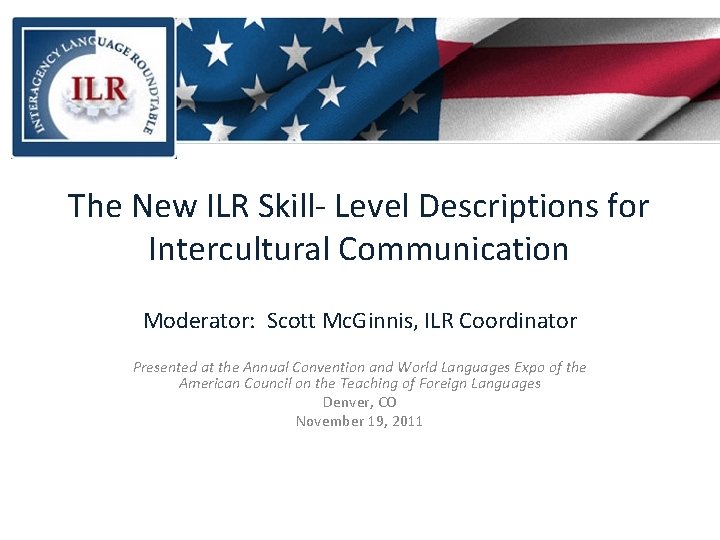 INTERAGENCY LANGUAGE ROUNDTABLE
ILR

The New ILR Skill- Level Descriptions for Intercultural Communication

Moderator: Scott McGinnis, ILR Coordinator

Presented at the Annual Convention and World Languages Expo of the American Council on the Teaching of Foreign Languages
Denver, CO
November 19, 2011